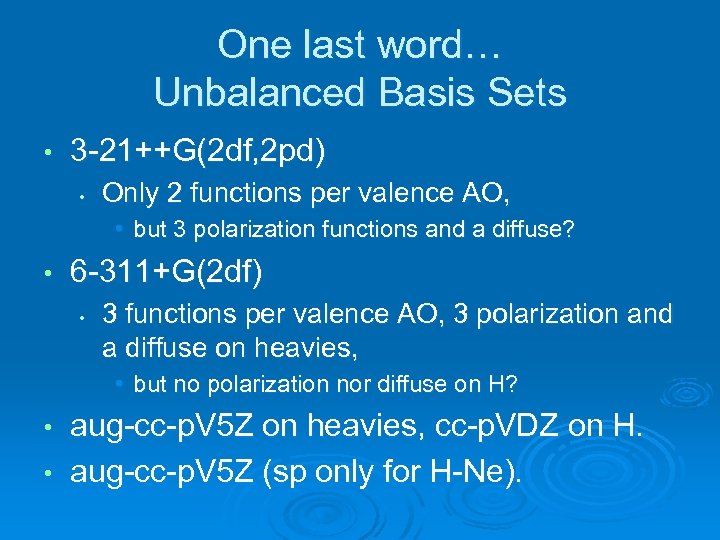 One last word…
Unbalanced Basis Sets

• 3-21++G(2df,2pd)
  • Only 2 functions per valence AO,
    • but 3 polarization functions and a diffuse?
• 6-311+G(2df)
  • 3 functions per valence AO, 3 polarization and a diffuse on heavies,
    • but no polarization nor diffuse on H?
• aug-cc-pV5Z on heavies, cc-pVDZ on H.
• aug-cc-pV5Z (sp only for H-Ne).